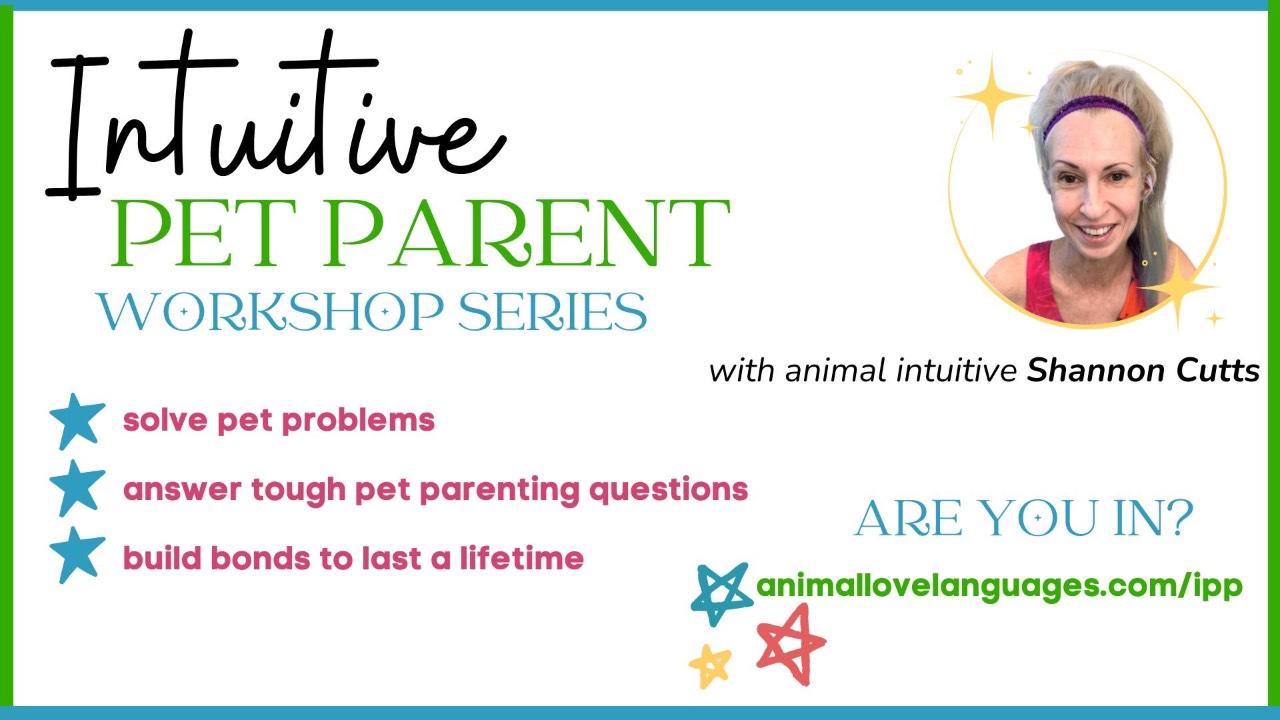 Intuitive
PET PARENT
WORKSHOP SERIES

with animal intuitive Shannon Cutts

solve pet problems

answer tough pet parenting questions

build bonds to last a lifetime

ARE YOU IN?

animallovelanguages.com/ipp